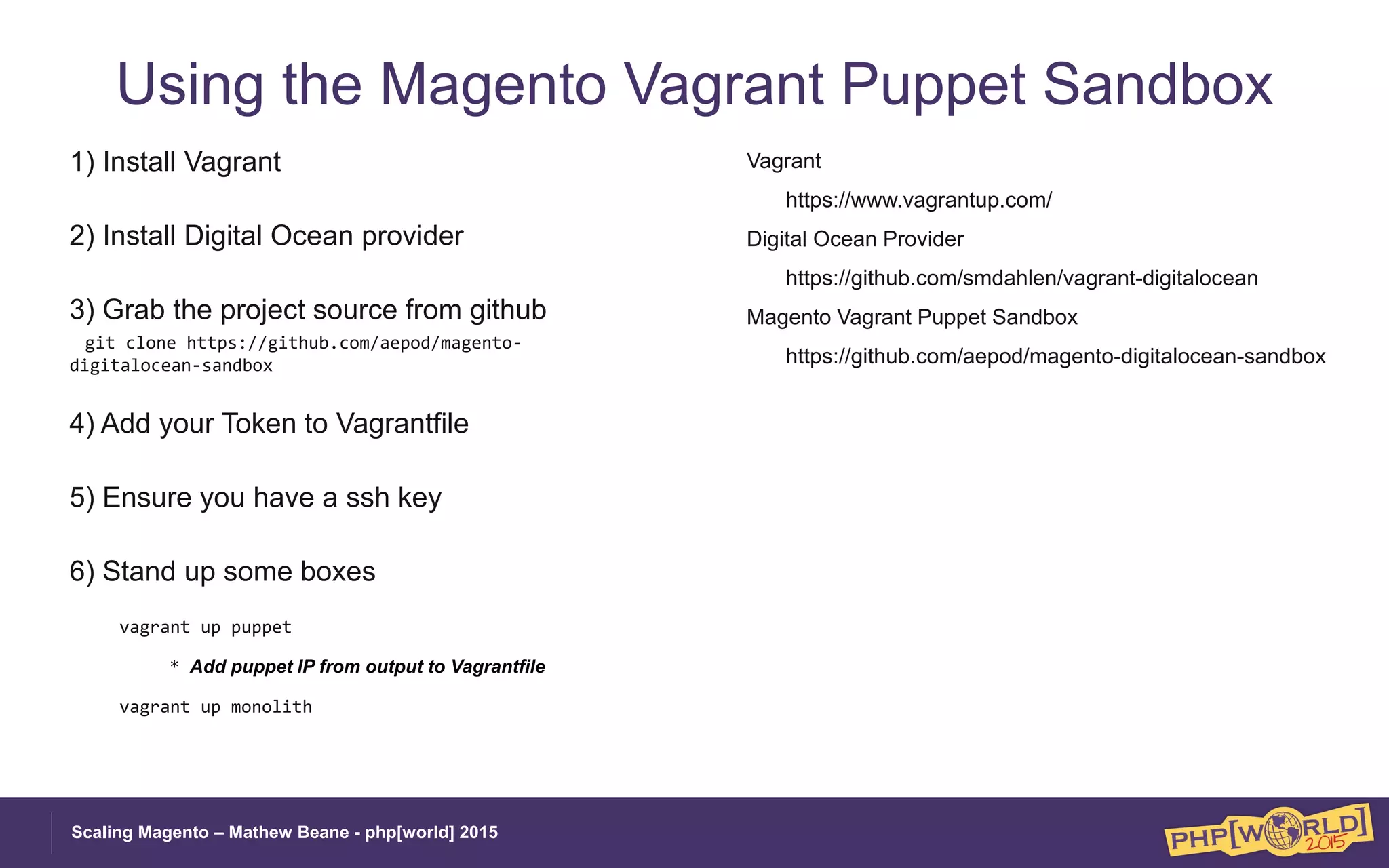 Using the Magento Vagrant Puppet Sandbox

1) Install Vagrant

2) Install Digital Ocean provider

3) Grab the project source from github

git clone https://github.com/aepod/magento-digitalocean-sandbox

4) Add your Token to Vagrantfile

5) Ensure you have a ssh key

6) Stand up some boxes

vagrant up puppet

* Add puppet IP from output to Vagrantfile

vagrant up monolith

Vagrant

https://www.vagrantup.com/

Digital Ocean Provider

https://github.com/smdahlen/vagrant-digitalocean

Magento Vagrant Puppet Sandbox

https://github.com/aepod/magento-digitalocean-sandbox

Scaling Magento – Mathew Beane - php[world] 2015

PHP[WORLD] 2015